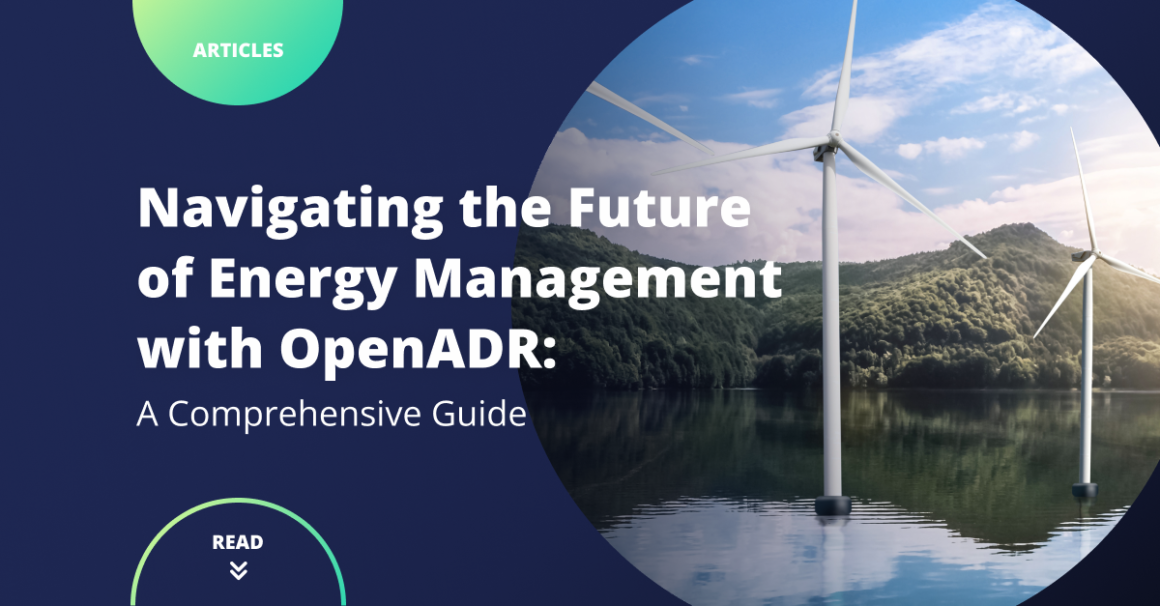 ARTICLES

Navigating the Future of Energy Management with OpenADR:

A Comprehensive Guide

READ